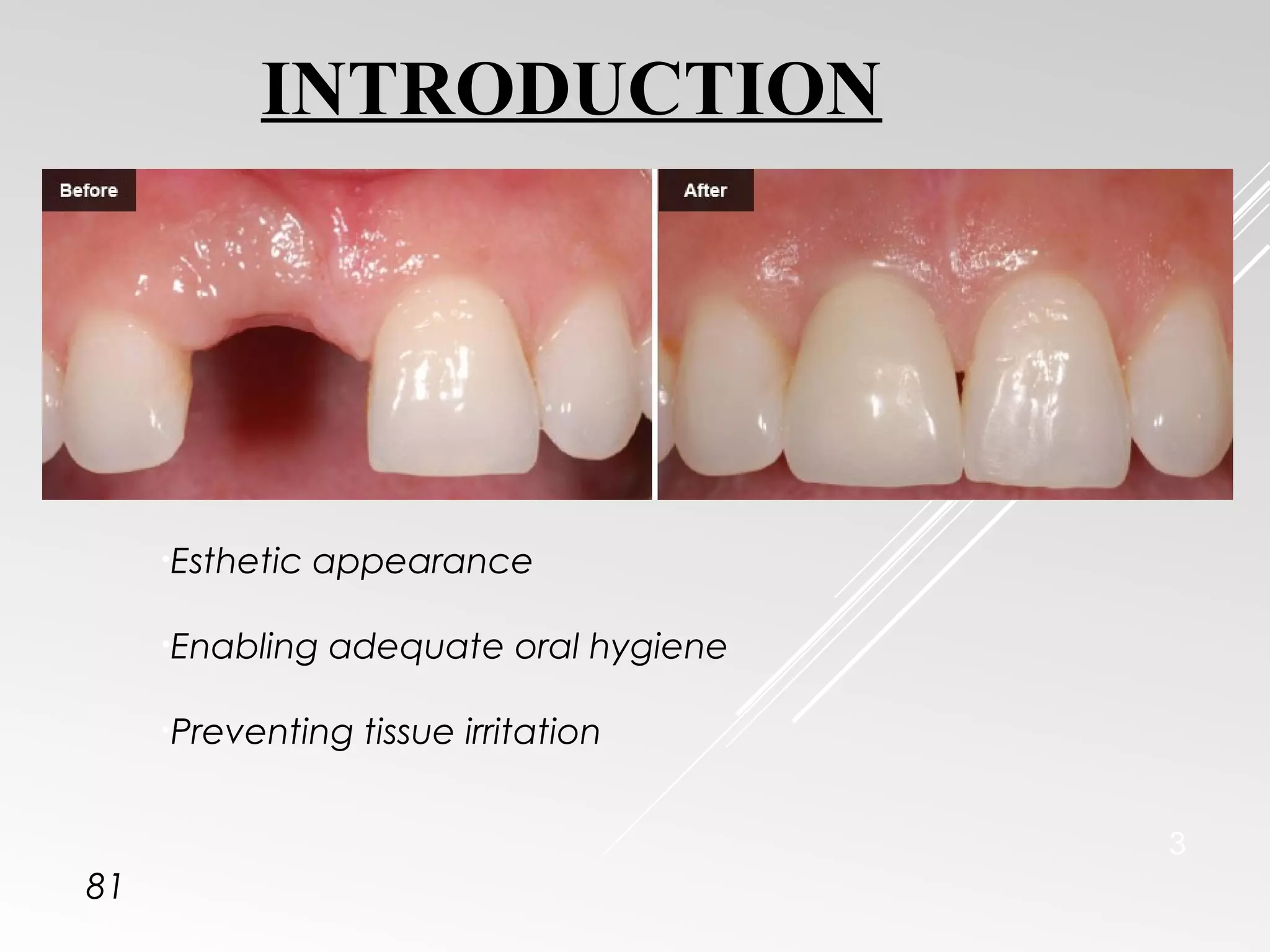 INTRODUCTION

Before

After

•Esthetic appearance

•Enabling adequate oral hygiene

•Preventing tissue irritation

3

81